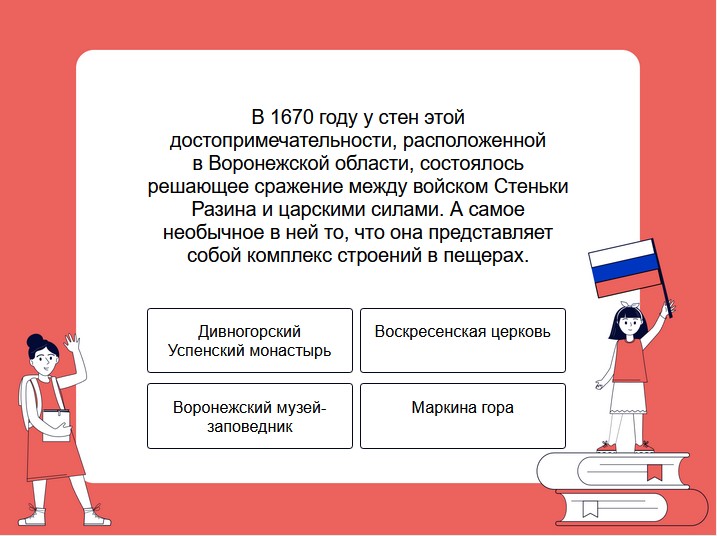 В 1670 году у стен этой достопримечательности, расположенной в Воронежской области, состоялось решающее сражение между войском Стеньки Разина и царскими силами. А самое необычное в ней то, что она представляет собой комплекс строений в пещерах.

Дивногорский Успенский монастырь

Воскресенская церковь

Воронежский музей-заповедник

Маркина гора